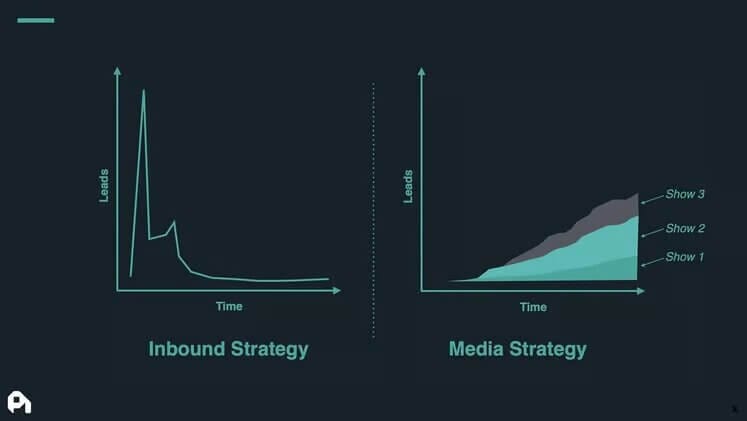 Leads

Time

Inbound Strategy

Leads

Show 3

Show 2

Show 1

Time

Media Strategy